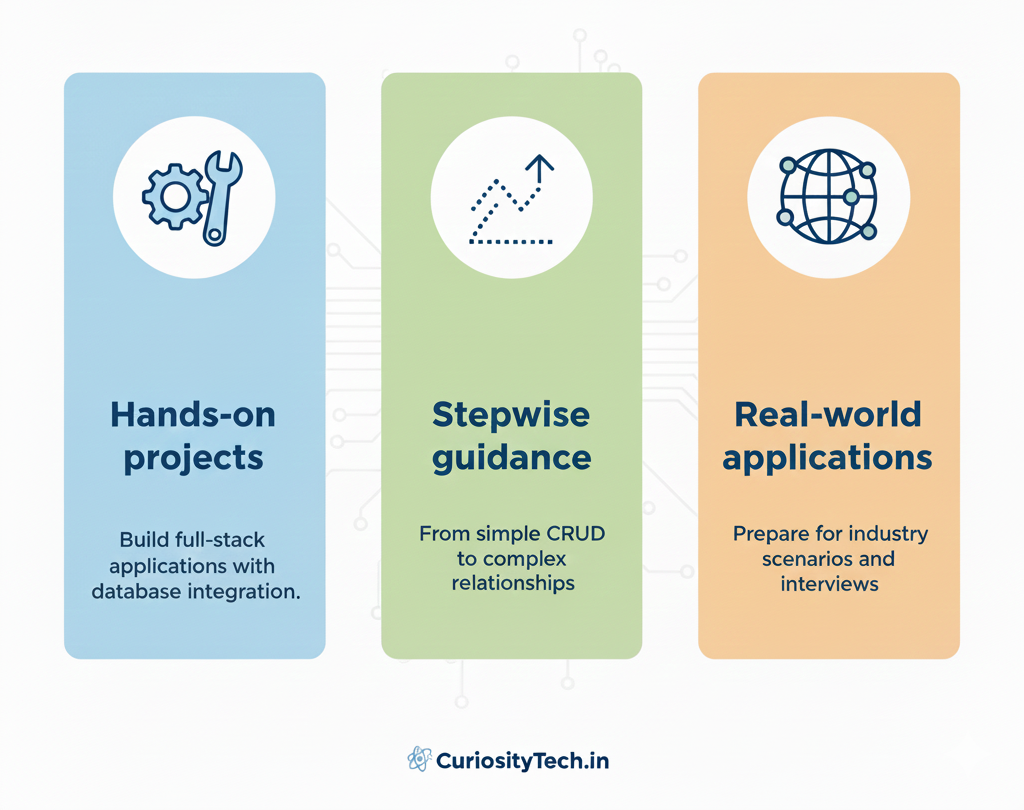 Hands-on projects

Build full-stack applications with database integration.

Stepwise guidance

From simple CRUD to complex relationships

Real-world applications

Prepare for industry scenarios and interviews

CuriosityTech.in